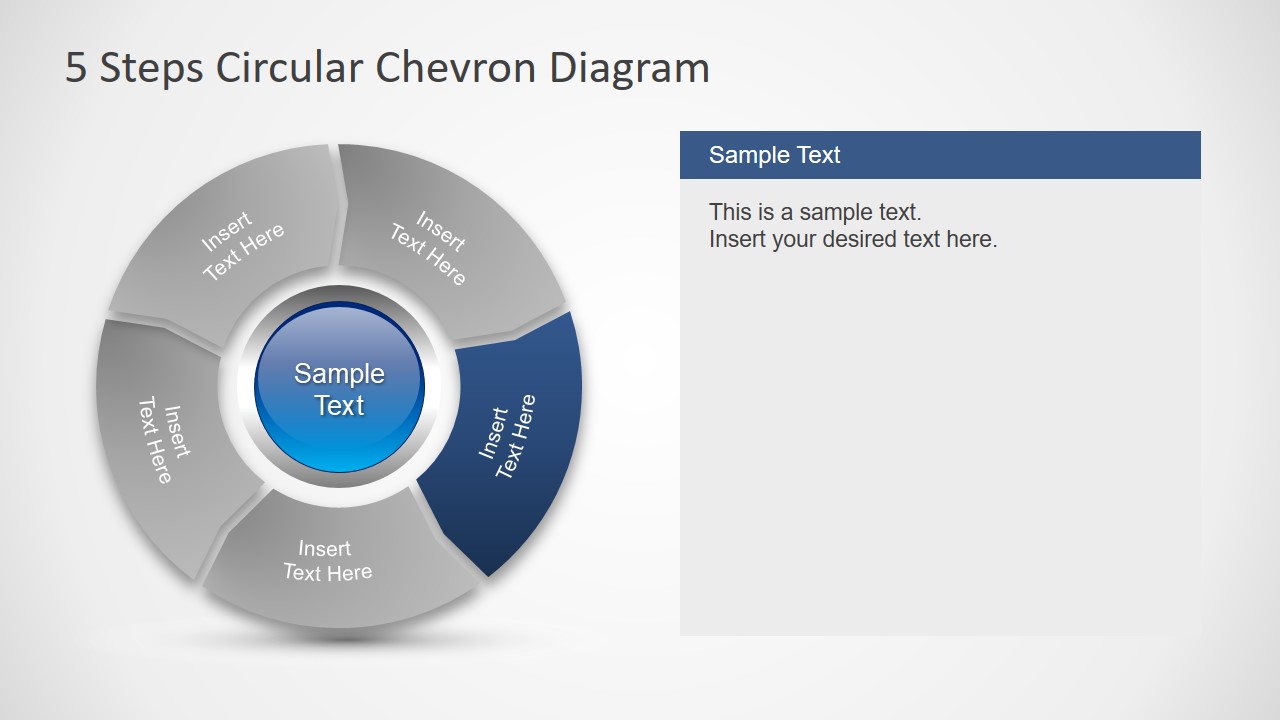 5 Steps Circular Chevron Diagram

Insert Text Here

Insert Text Here

Insert Text Here

Insert Text Here

Insert Text Here

Sample Text

Sample Text

This is a sample text.
Insert your desired text here.